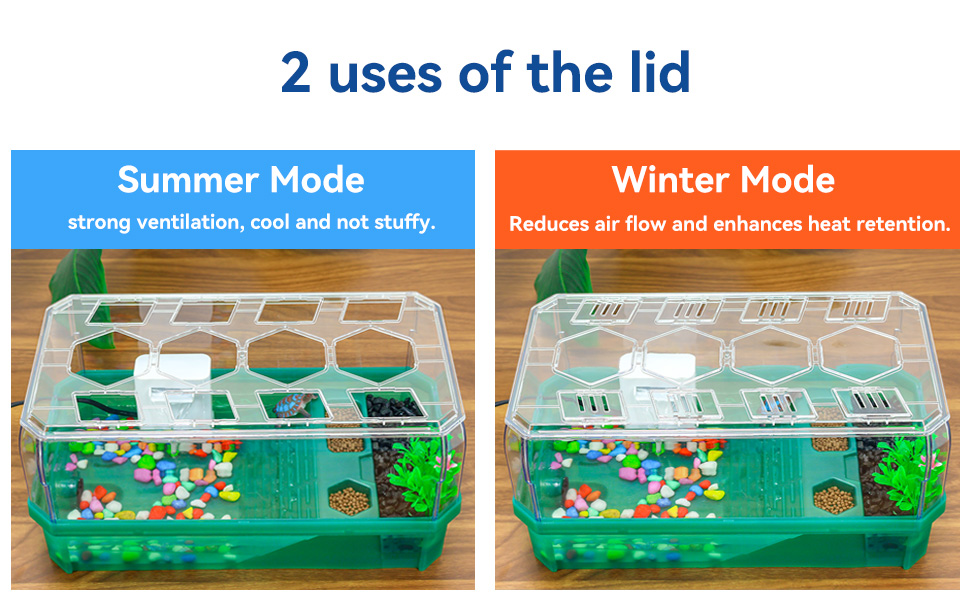 2 uses of the lid

Summer Mode
strong ventilation, cool and not stuffy.

Winter Mode
Reduces air flow and enhances heat retention.